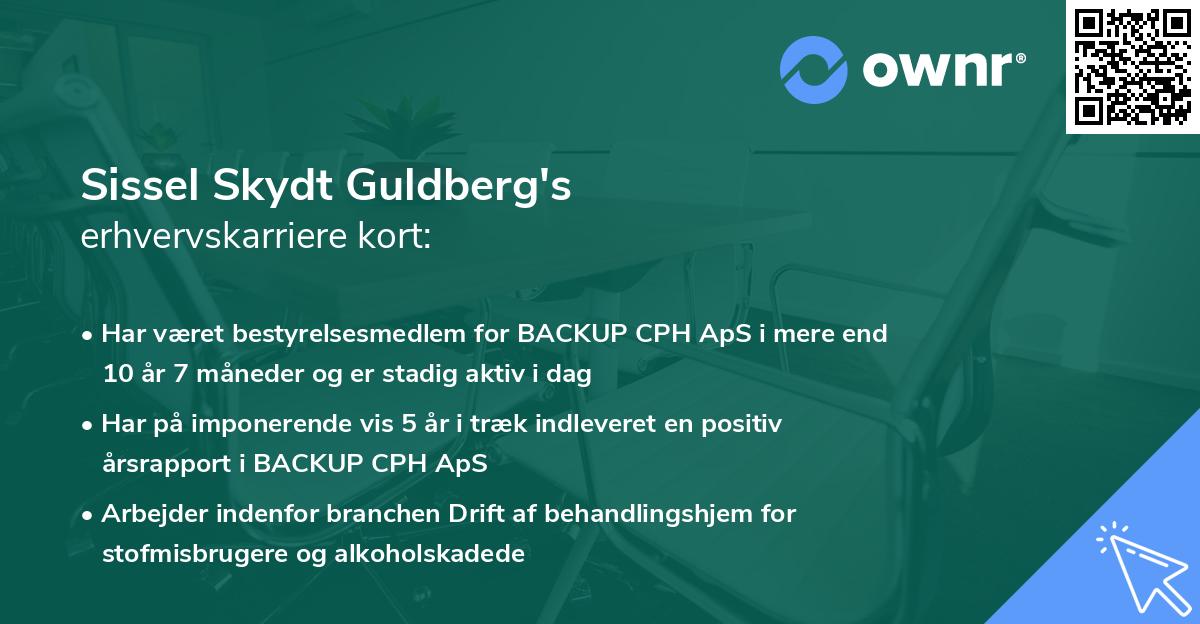 ownr®

Sissel Skydt Guldberg's
erhvervskarriere kort:

• Har været bestyrelsesmedlem for BACKUP CPH ApS i mere end 10 år 7 måneder og er stadig aktiv i dag

• Har på imponerende vis 5 år i træk indleveret en positiv årsrapport i BACKUP CPH ApS

• Arbejder indenfor branchen Drift af behandlingshjem for stofmisbrugere og alkoholskadede